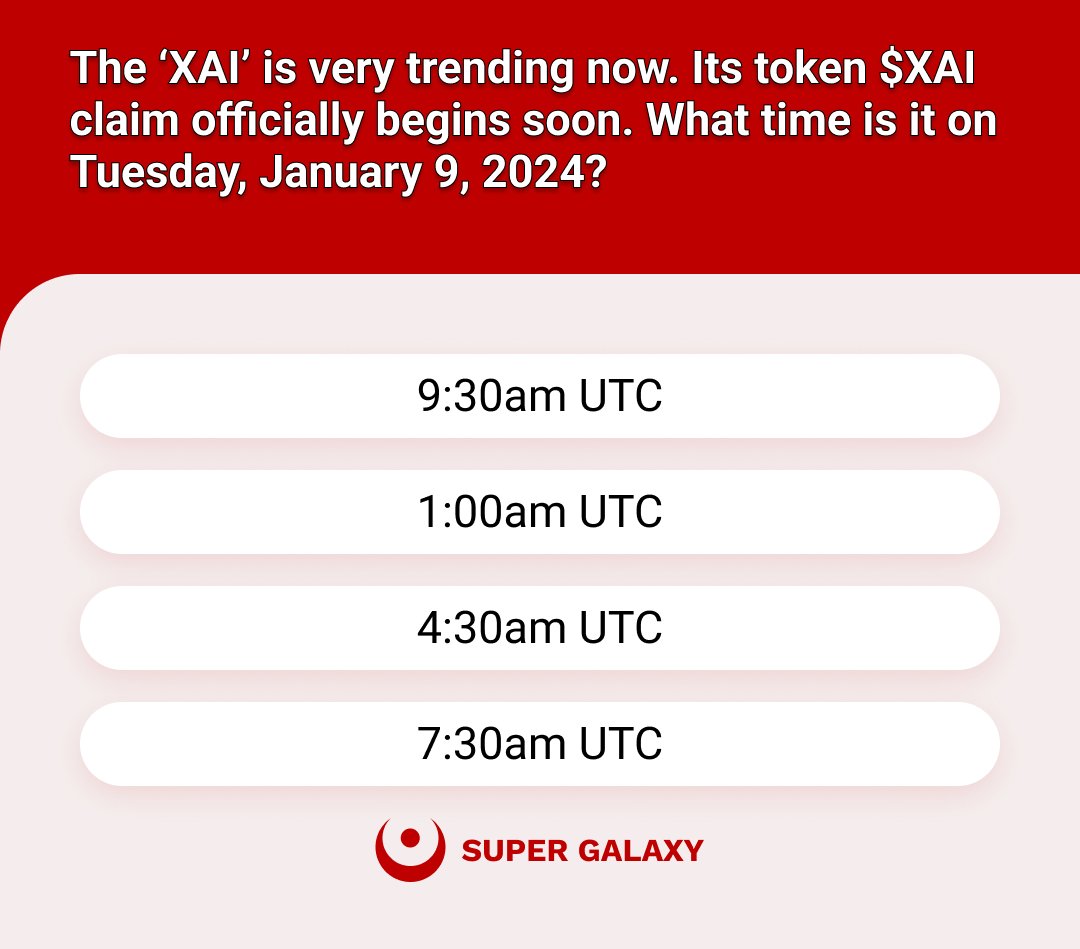 The ‘XAI’ is very trending now. Its token \$XAI claim officially begins soon. What time is it on Tuesday, January 9, 2024?

9:30am UTC

1:00am UTC

4:30am UTC

7:30am UTC

SUPER GALAXY